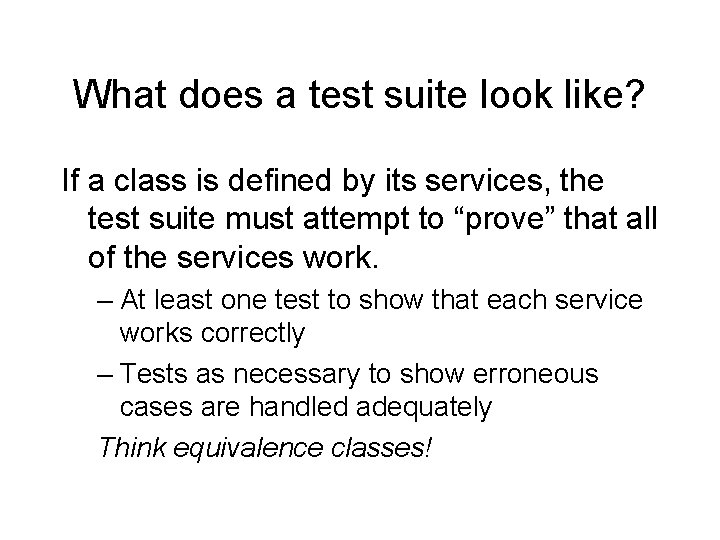 What does a test suite look like?

If a class is defined by its services, the test suite must attempt to “prove” that all of the services work.

– At least one test to show that each service works correctly

– Tests as necessary to show erroneous cases are handled adequately

Think equivalence classes!